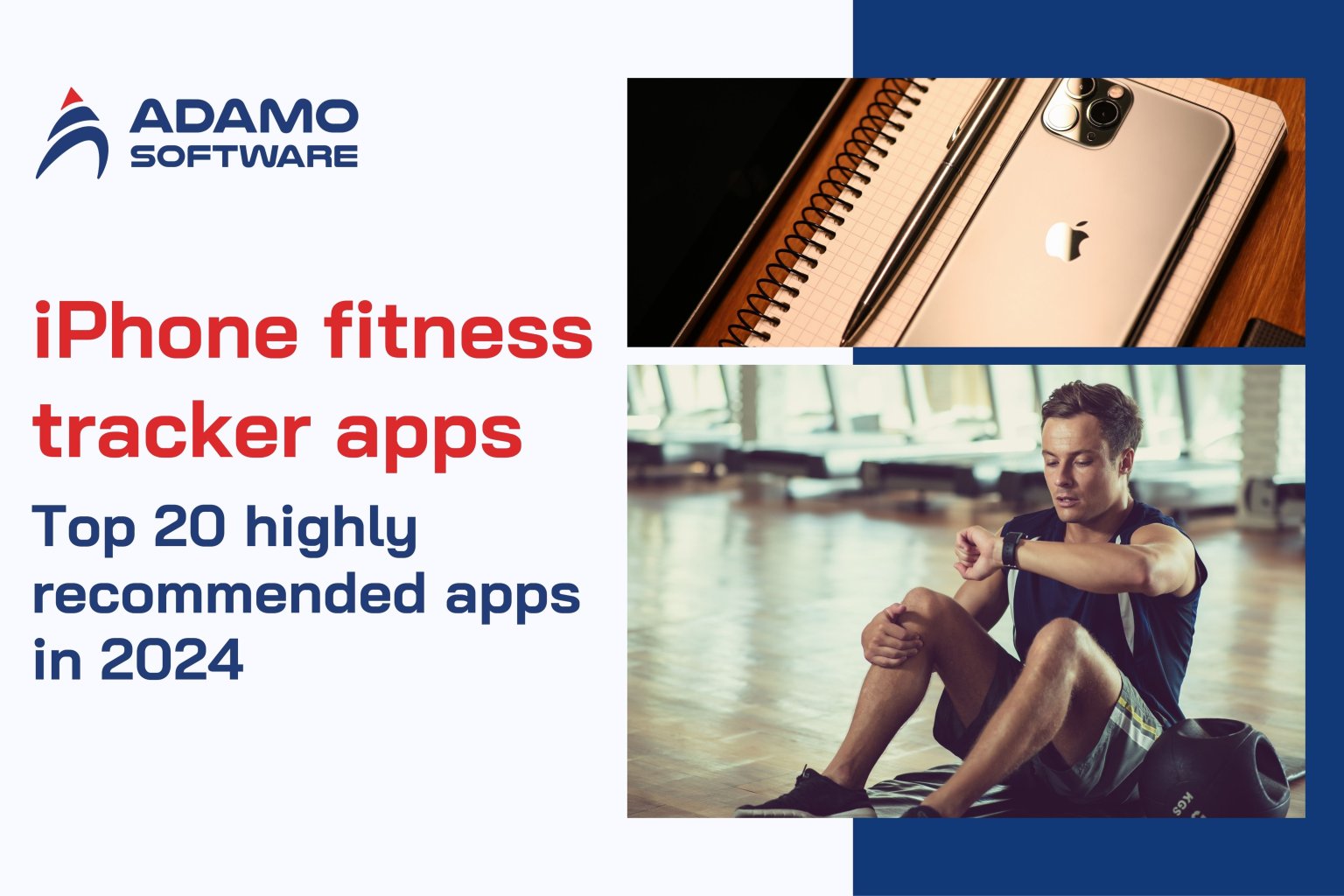 ADAMO SOFTWARE

iPhone fitness tracker apps

Top 20 highly recommended apps in 2024

KGS